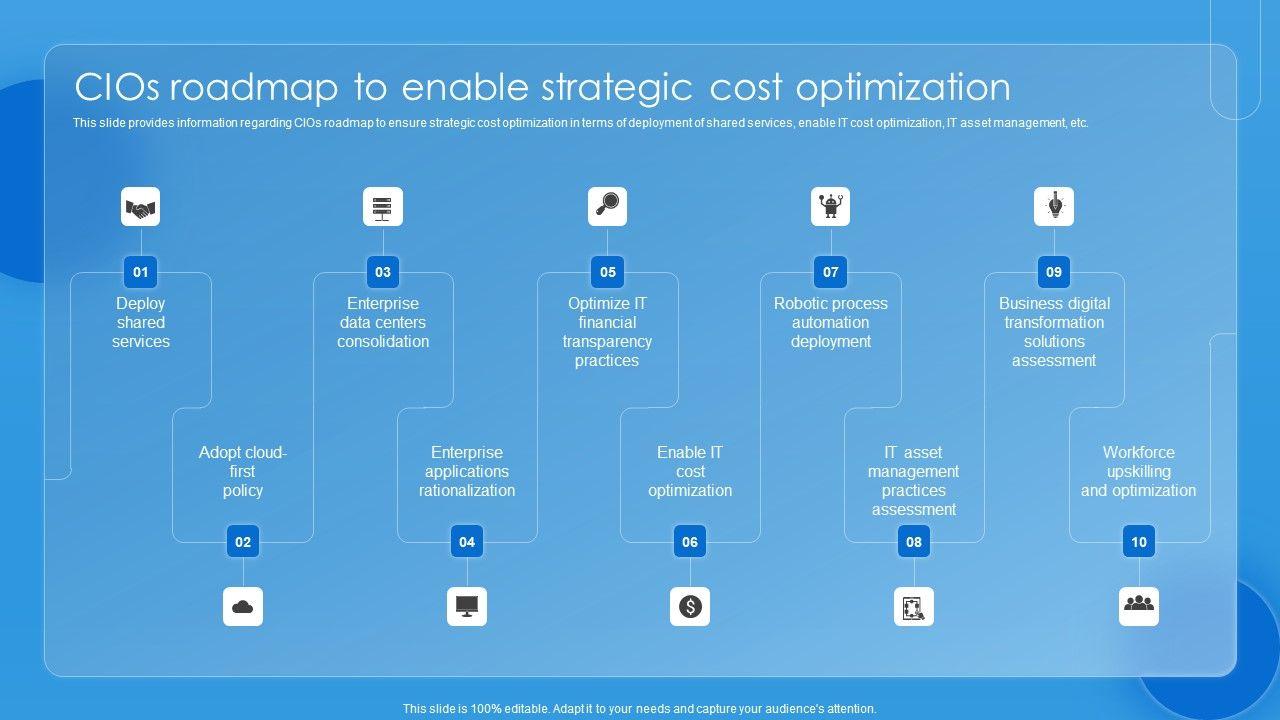 CIOs roadmap to enable strategic cost optimization

This slide provides information regarding CIOs roadmap to ensure strategic cost optimization in terms of deployment of shared services, enable IT cost optimization, IT asset management, etc.

01
Deploy shared services

02
Adopt cloud-first policy

03
Enterprise data centers consolidation

04
Enterprise applications rationalization

05
Optimize IT financial transparency practices

06
Enable IT cost optimization

07
Robotic process automation deployment

08
IT asset management practices assessment

09
Business digital transformation solutions assessment

10
Workforce upskilling and optimization

This slide is 100% editable. Adapt it to your needs and capture your audience's attention.